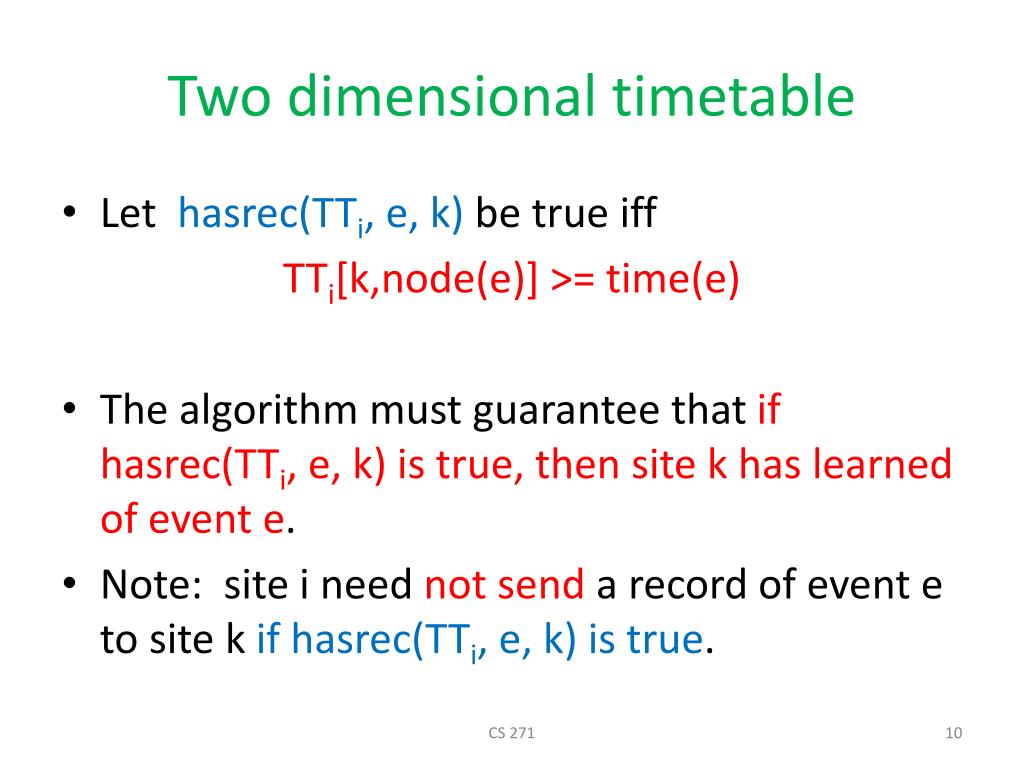 Two dimensional timetable

• Let hasrec($TT_i$, e, k) be true iff

$TT_i$[k,node(e)] >= time(e)

• The algorithm must guarantee that if hasrec($TT_i$, e, k) is true, then site k has learned of event e.

• Note: site i need not send a record of event e to site k if hasrec($TT_i$, e, k) is true.

CS 271

10